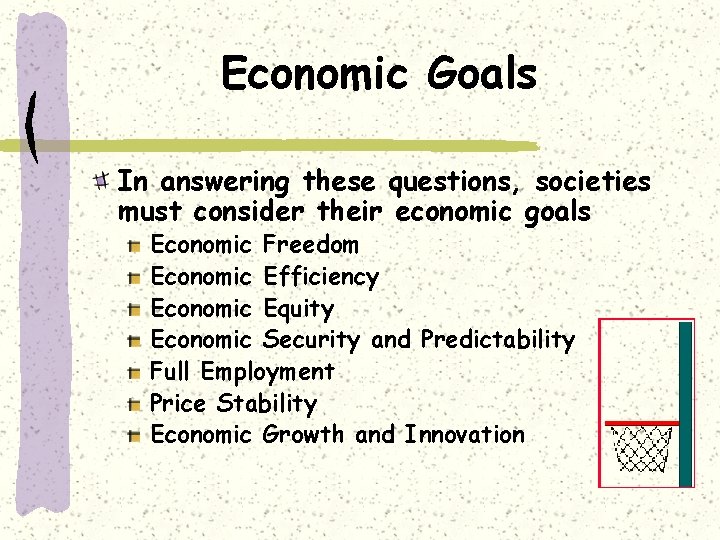 Economic Goals

In answering these questions, societies must consider their economic goals

Economic Freedom
Economic Efficiency
Economic Equity
Economic Security and Predictability
Full Employment
Price Stability
Economic Growth and Innovation